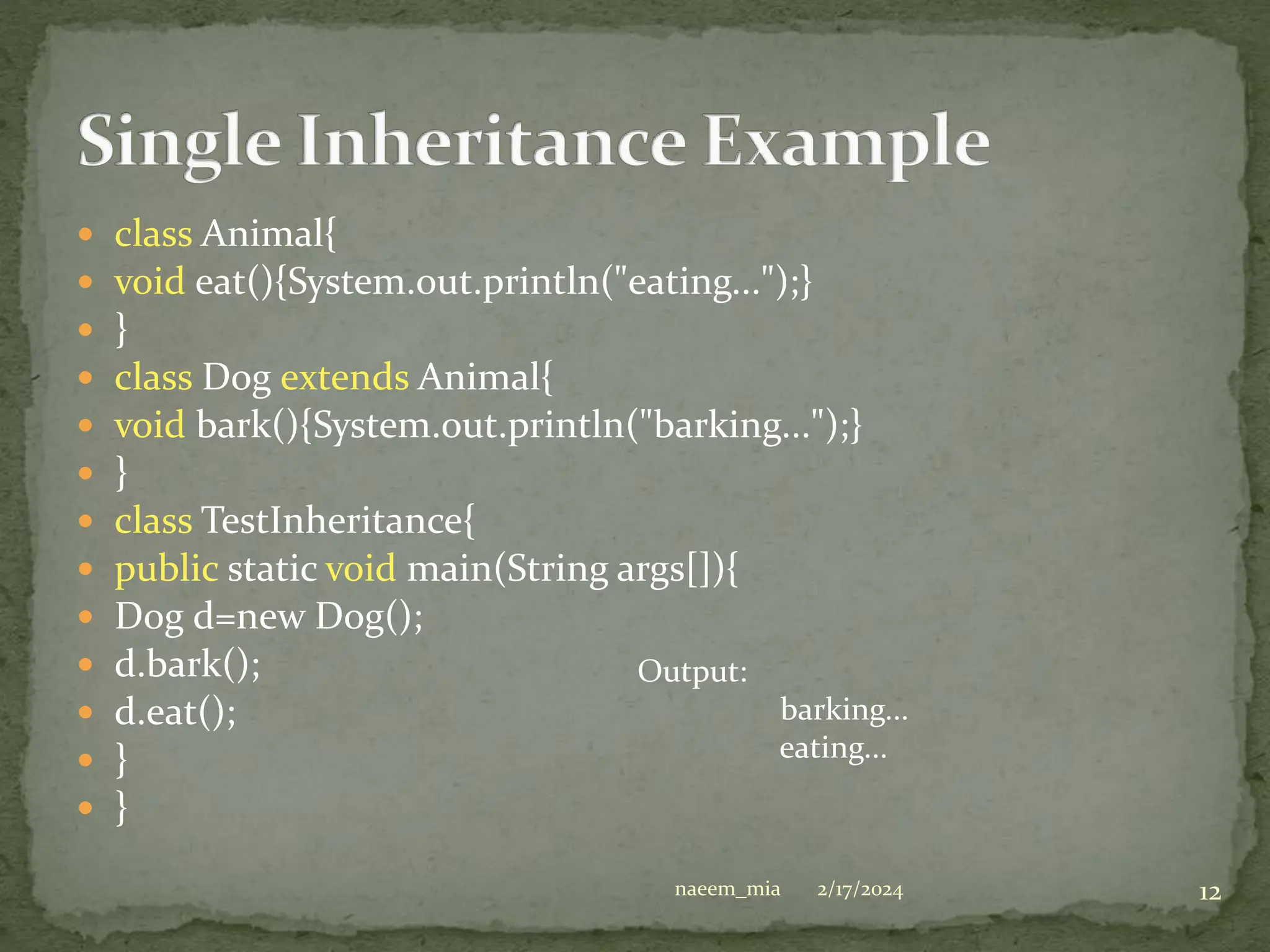 Single Inheritance Example

- class Animal{
- void eat(){System.out.println("eating...");}
- }
- class Dog extends Animal{
- void bark(){System.out.println("barking...");}
- }
- class TestInheritance{
- public static void main(String args[]){
- Dog d=new Dog();
- d.bark();
- d.eat();
- }
- }

Output:
barking...
eating...

naeem_mia 2/17/2024 12